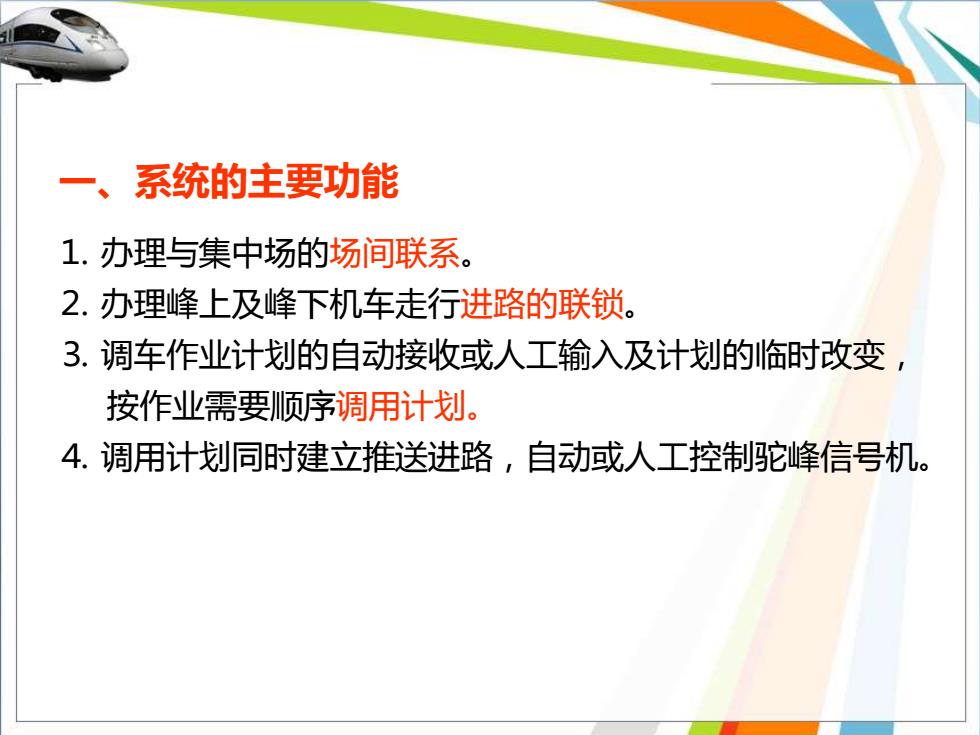 一、系统的主要功能

1. 办理与集中场的场间联系。

2. 办理峰上及峰下机车走行进路的联锁。

3. 调车作业计划的自动接收或人工输入及计划的临时改变，按作业需要顺序调用计划。

4. 调用计划同时建立推送进路，自动或人工控制驼峰信号机。